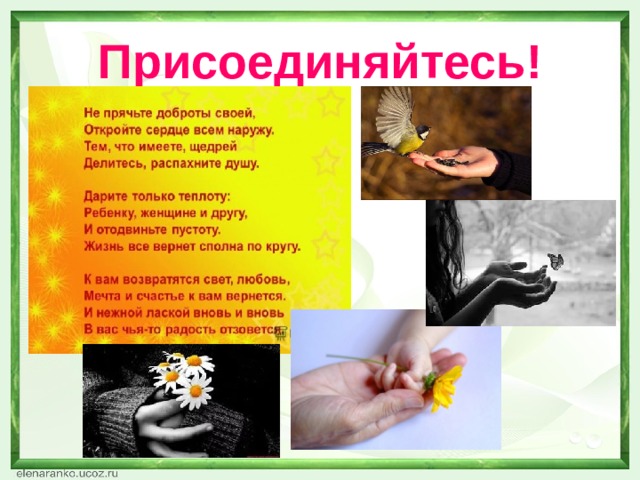 Присоединяйтесь!

Не прячьте доброты своей,
Откройте сердце всем наружу.
Тем, что имеете, щедрей
Делитесь, распахните душу.

Дарите только теплоту:
Ребенку, женщине и другу,
И отодвиньте пустоту.
Жизнь все вернет сполна по кругу.

К вам возвратятся свет, любовь,
Мечта и счастье к вам вернется.
И нежной лаской вновь и вновь
В вас чья-то радость отзовется.

elenaranko.ucoz.ru